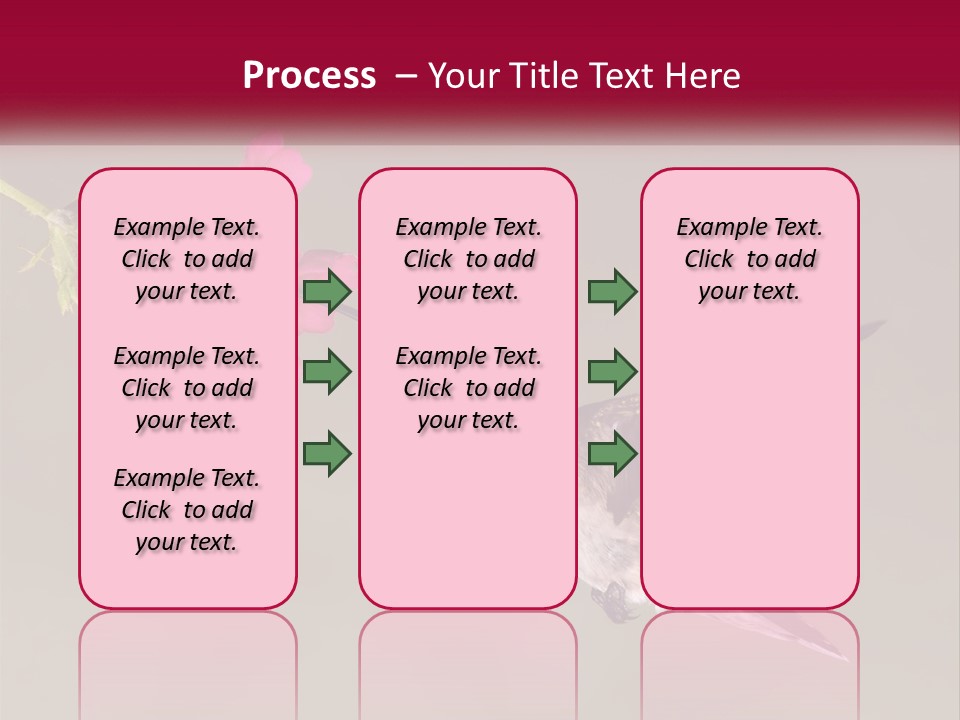 Process – Your Title Text Here

Example Text. Click to add your text.

Example Text. Click to add your text.

Example Text. Click to add your text.

Example Text. Click to add your text.

Example Text. Click to add your text.

Example Text. Click to add your text.